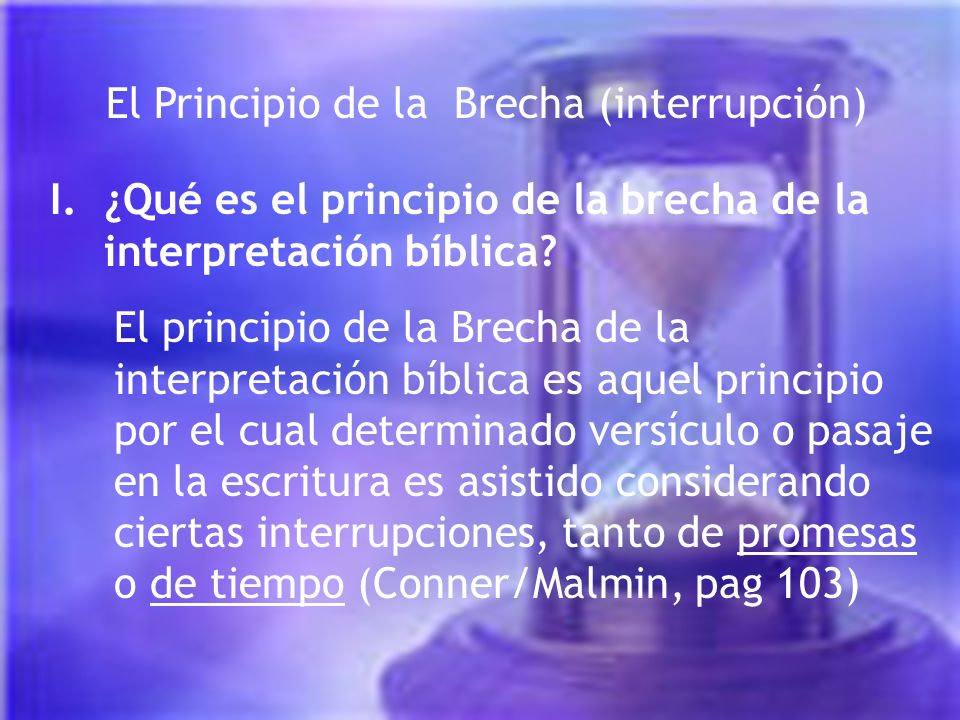 El Principio de la  Brecha (interrupción)

I. ¿Qué es el principio de la brecha de la interpretación bíblica?

El principio de la Brecha de la interpretación bíblica es aquel principio por el cual determinado versículo o pasaje en la escritura es asistido considerando ciertas interrupciones, tanto de promesas o de tiempo (Conner/Malmin, pag 103)